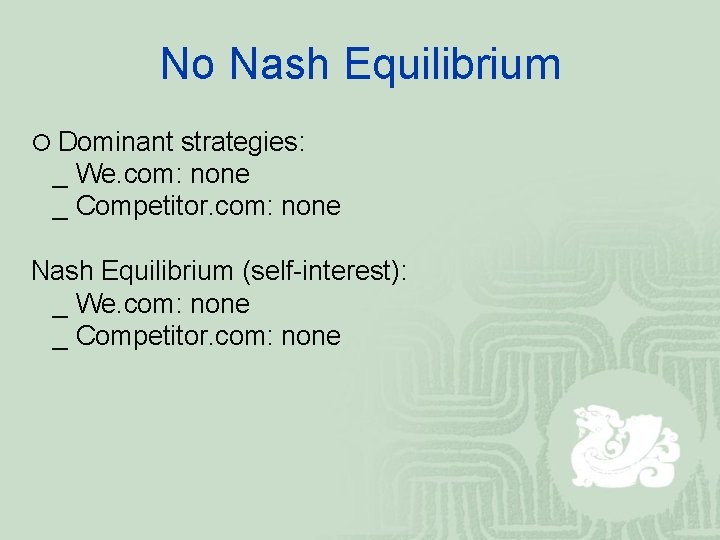 No Nash Equilibrium

○ Dominant strategies:
_ We.com: none
_ Competitor.com: none

Nash Equilibrium (self-interest):
_ We.com: none
_ Competitor.com: none